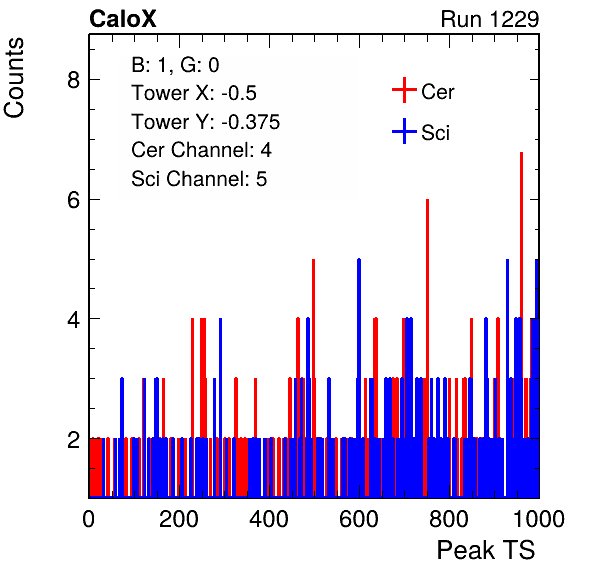 CaloX

Run 1229

Counts

B: 1, G: 0
Tower X: -0.5
Tower Y: -0.375
Cer Channel: 4
Sci Channel: 5

Cer
Sci

8
6
4
2

0
200
400
600
800
1000

Peak TS